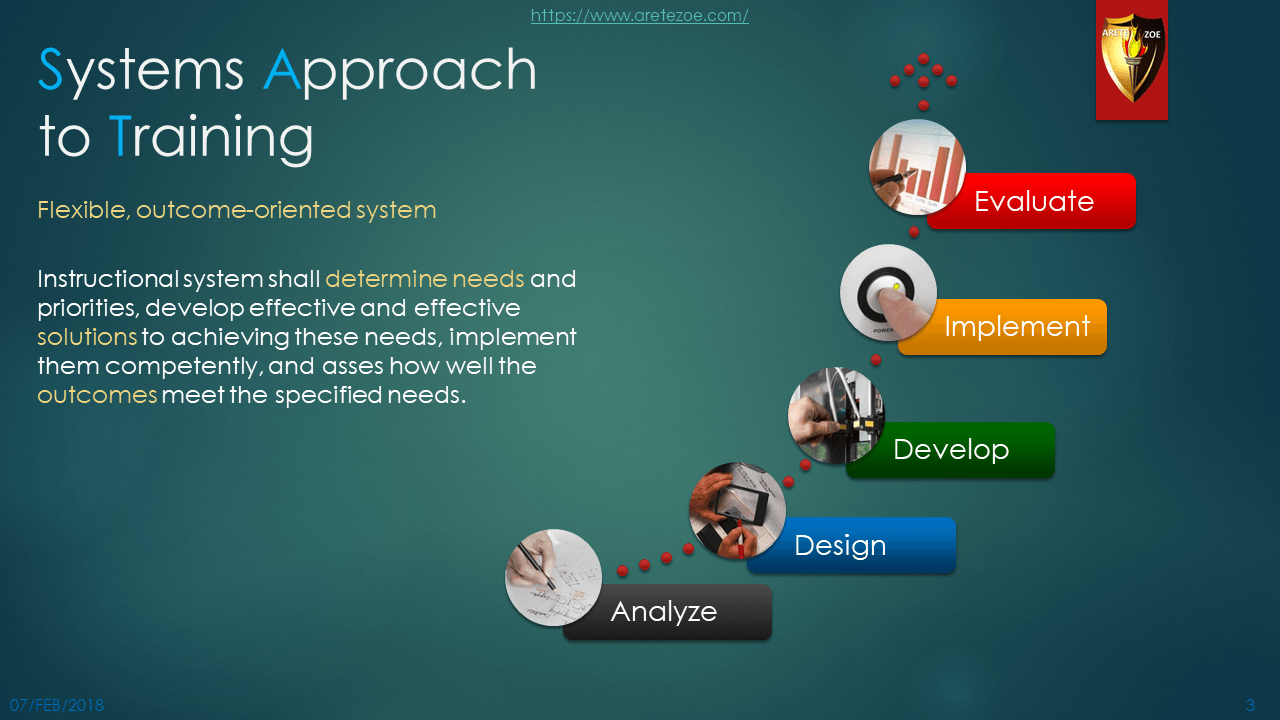 https://www.aretezoe.com/

ARETE ZOE

Systems Approach to Training

Flexible, outcome-oriented system

Instructional system shall determine needs and priorities, develop effective and effective solutions to achieving these needs, implement them competently, and asses how well the outcomes meet the specified needs.

Evaluate

POWER

Implement

Develop

Design

Analyze

07/FEB/2018

3